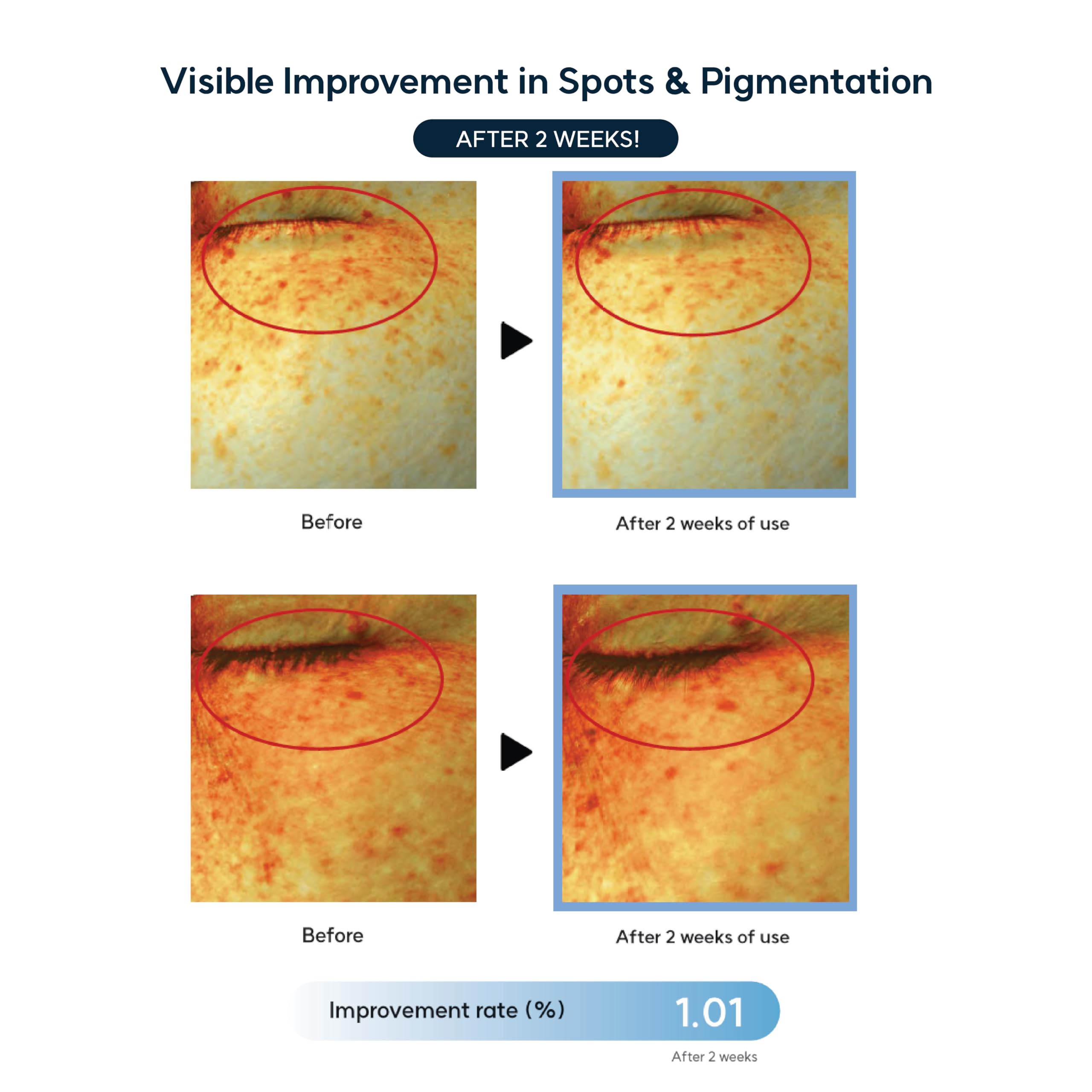 Visible Improvement in Spots & Pigmentation

AFTER 2 WEEKS!

Before

After 2 weeks of use

Before

After 2 weeks of use

Improvement rate (%) 1.01

After 2 weeks